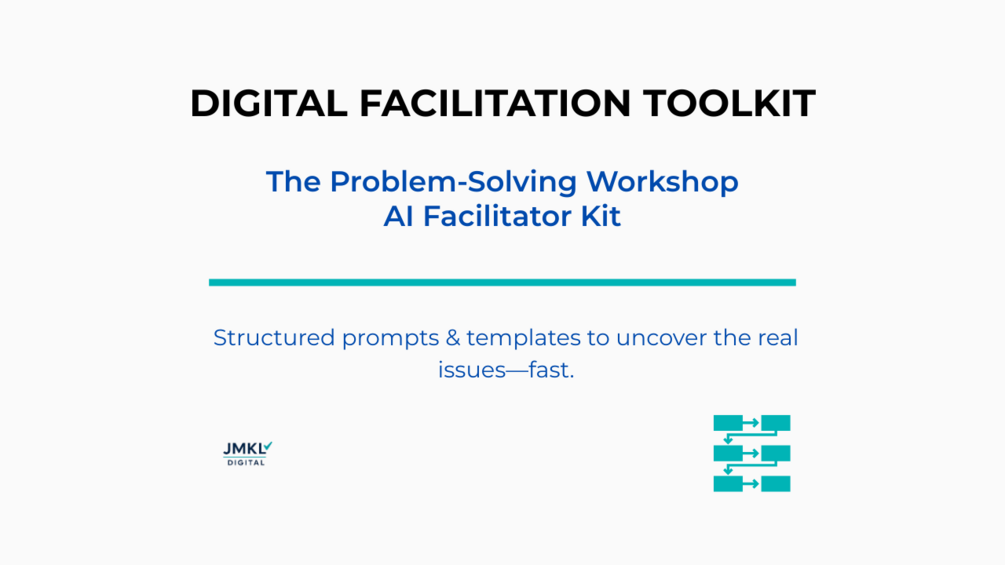 DIGITAL FACILITATION TOOLKIT

The Problem-Solving Workshop
AI Facilitator Kit

Structured prompts & templates to uncover the real issues—fast.

JMKL
DIGITAL